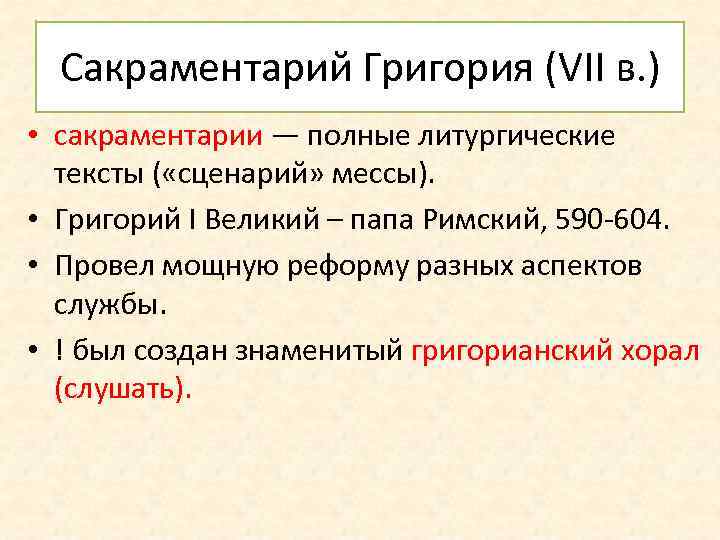 Сакраментарий Григория (VII в.)

• сакраментарии — полные литургические тексты («сценарий» мессы).
• Григорий I Великий – папа Римский, 590-604.
• Провел мощную реформу разных аспектов службы.
• ! был создан знаменитый григорианский хорал (слушать).